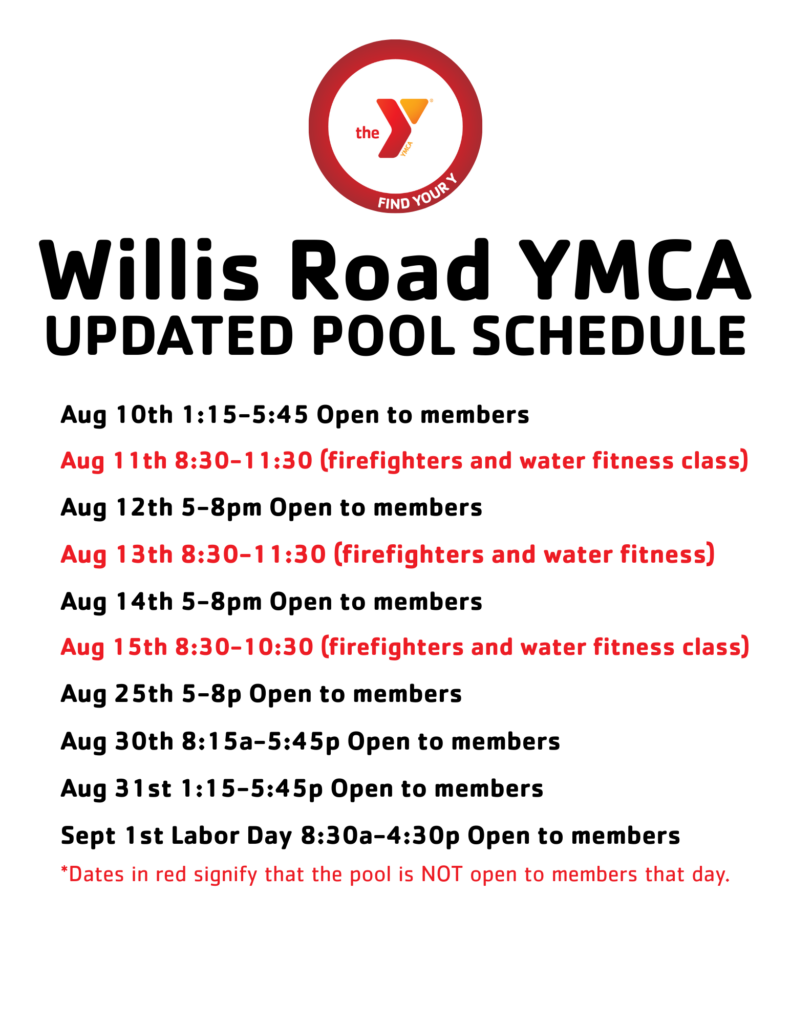 the YMCA
FIND YOUR Y

Willis Road YMCA
UPDATED POOL SCHEDULE

Aug 10th 1:15-5:45 Open to members

Aug 11th 8:30-11:30 (firefighters and water fitness class)

Aug 12th 5-8pm Open to members

Aug 13th 8:30-11:30 (firefighters and water fitness)

Aug 14th 5-8pm Open to members

Aug 15th 8:30-10:30 (firefighters and water fitness class)

Aug 25th 5-8p Open to members

Aug 30th 8:15a-5:45p Open to members

Aug 31st 1:15-5:45p Open to members

Sept 1st Labor Day 8:30a-4:30p Open to members

*Dates in red signify that the pool is NOT open to members that day.